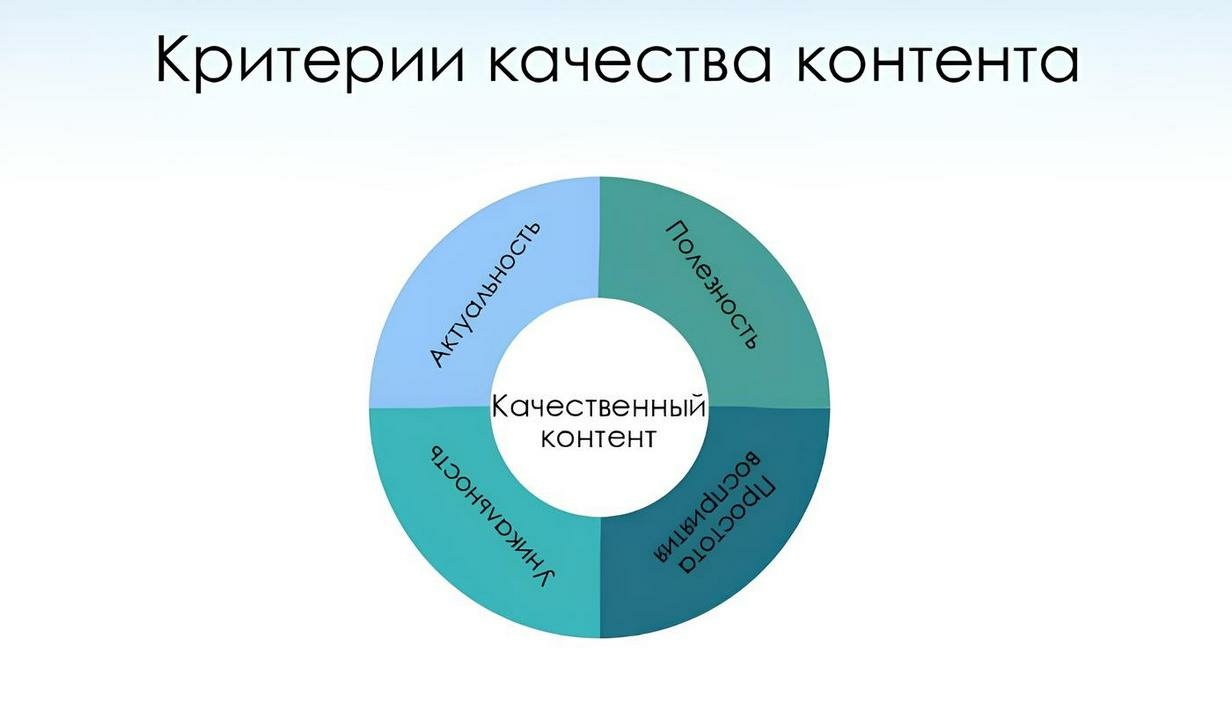 Критерии качества контента

Актуальность

Полезность

Качественный контент

Уникальность

Простота восприятия